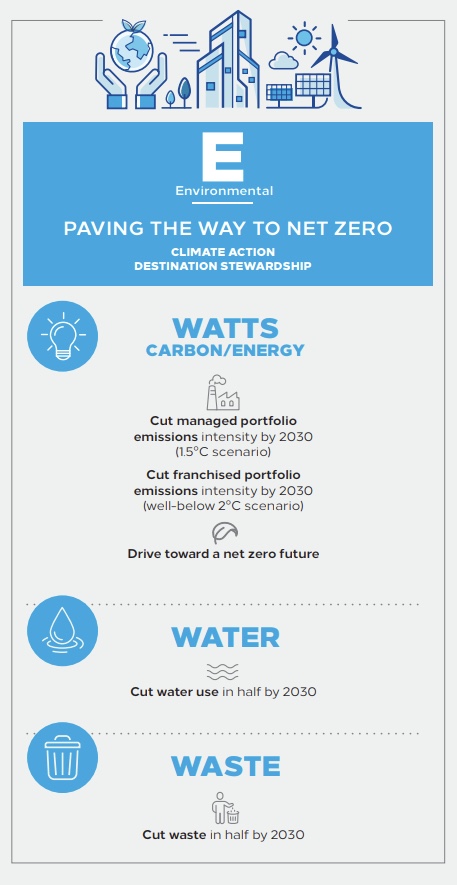 E
Environmental

PAVING THE WAY TO NET ZERO
CLIMATE ACTION
DESTINATION STEWARDSHIP

WATTS
CARBON/ENERGY

Cut managed portfolio emissions intensity by 2030 (1.5°C scenario)

Cut franchised portfolio emissions intensity by 2030 (well-below 2°C scenario)

Drive toward a net zero future

WATER

Cut water use in half by 2030

WASTE

Cut waste in half by 2030